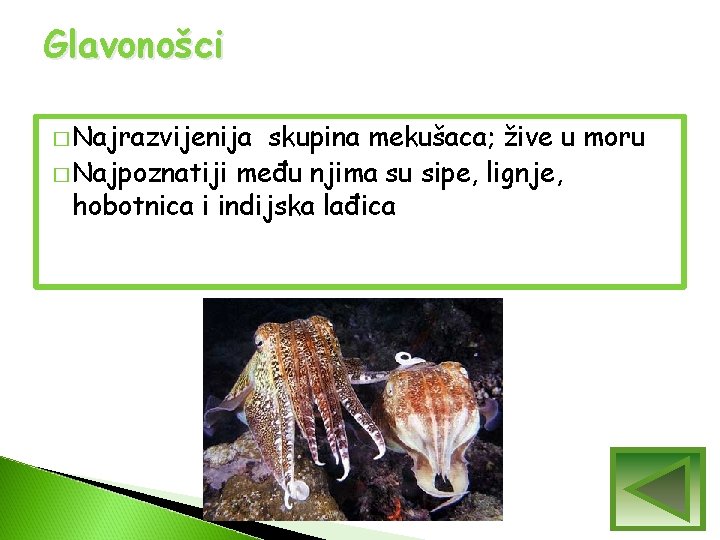 Glavonošci

□ Najrazvijenija skupina mekušaca; žive u moru
□ Najpoznatiji među njima su sipe, lignje, hobotnica i indijska lađica